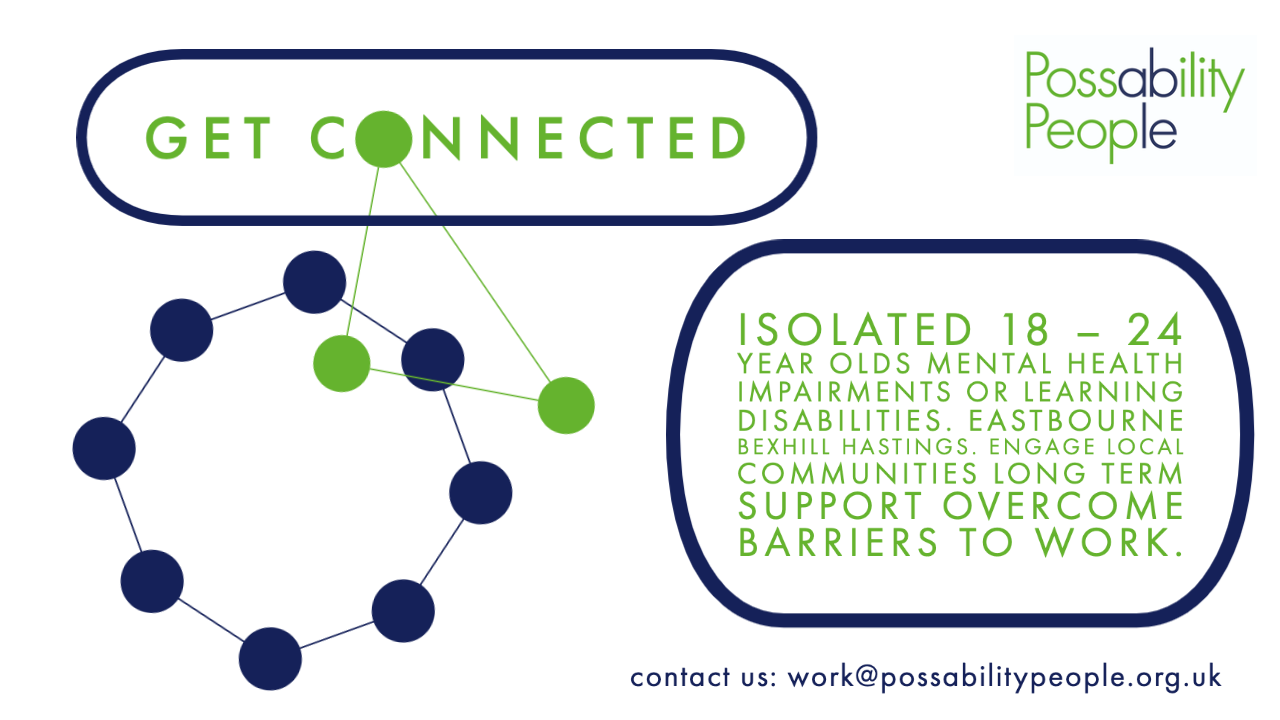 GET CONNECTED

Possability People

ISOLATED 18 – 24 YEAR OLDS MENTAL HEALTH IMPAIRMENTS OR LEARNING DISABILITIES. EASTBOURNE BEXHILL HASTINGS. ENGAGE LOCAL COMMUNITIES LONG TERM SUPPORT OVERCOME BARRIERS TO WORK.

contact us: work@possabilitypeople.org.uk